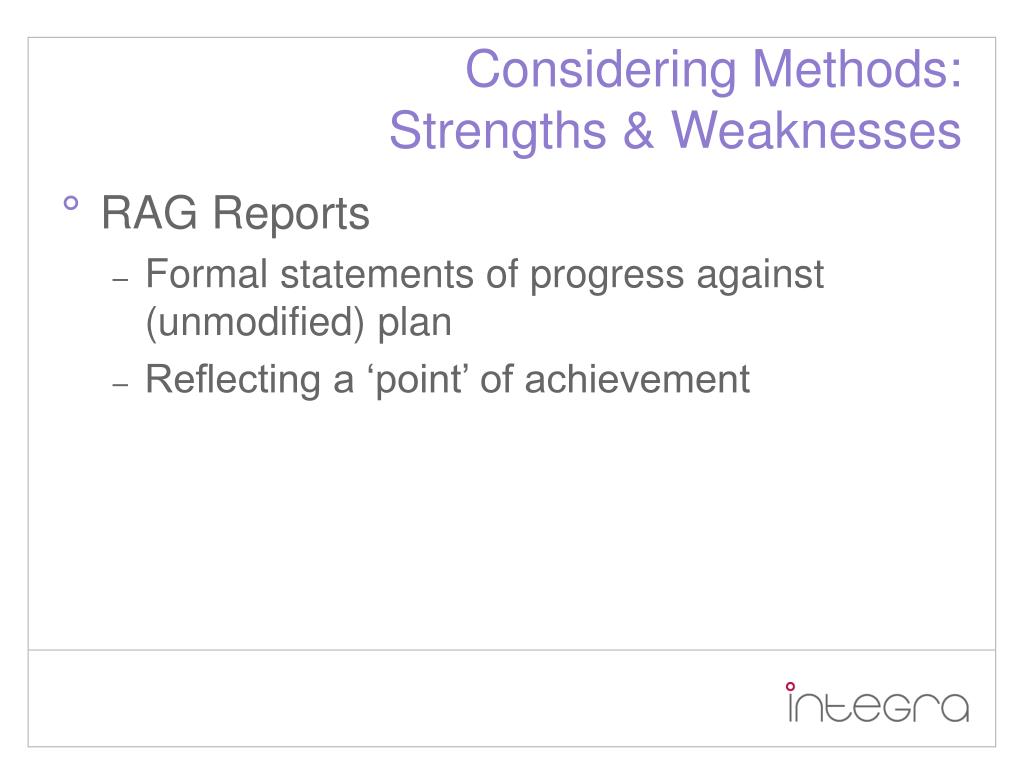 Considering Methods:
Strengths & Weaknesses

° RAG Reports
– Formal statements of progress against (unmodified) plan
– Reflecting a ‘point’ of achievement

integra